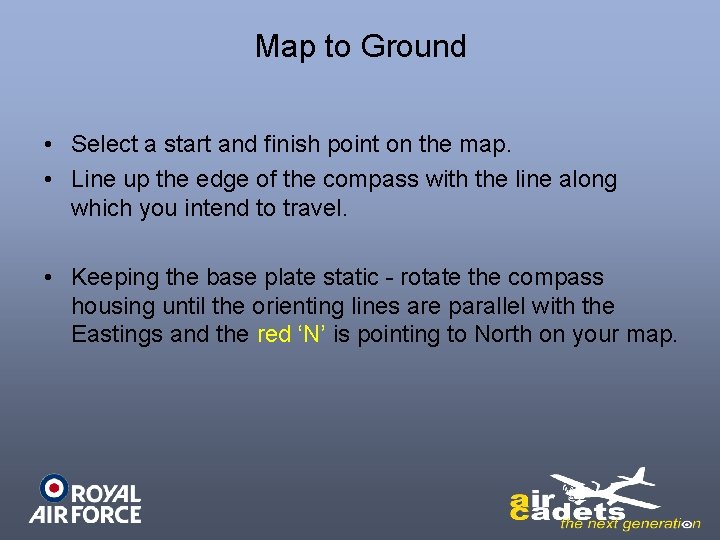 Map to Ground

• Select a start and finish point on the map.
• Line up the edge of the compass with the line along which you intend to travel.

• Keeping the base plate static - rotate the compass housing until the orienting lines are parallel with the Eastings and the red ‘N’ is pointing to North on your map.

ROYAL AIR FORCE

air cadets the next generation